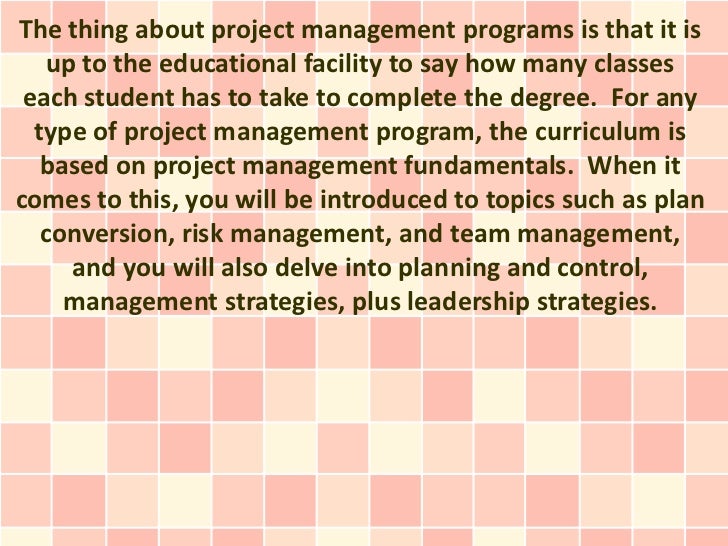 The thing about project management programs is that it is up to the educational facility to say how many classes each student has to take to complete the degree.  For any type of project management program, the curriculum is based on project management fundamentals.  When it comes to this, you will be introduced to topics such as plan conversion, risk management, and team management, and you will also delve into planning and control, management strategies, plus leadership strategies.